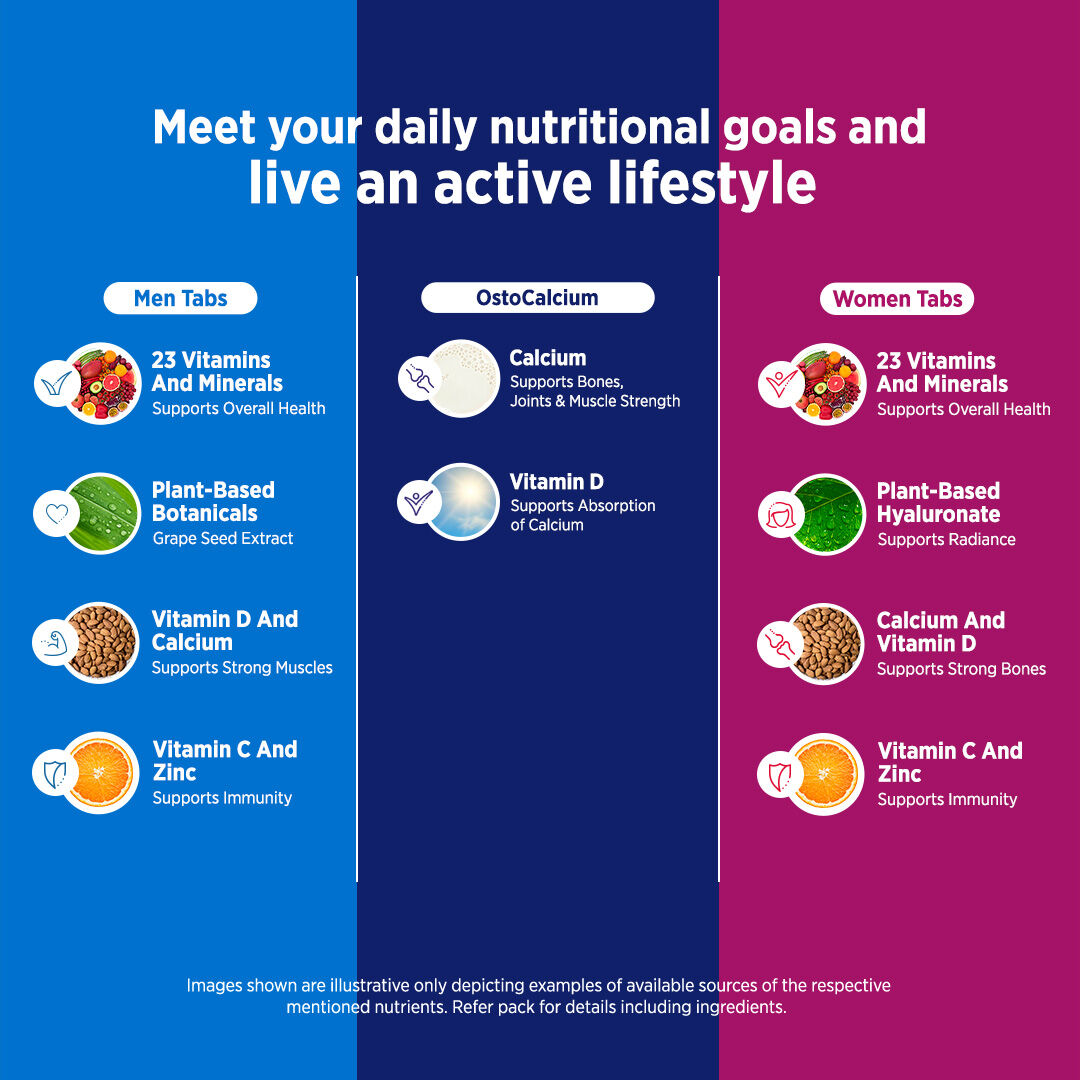 Meet your daily nutritional goals and
live an active lifestyle

Men Tabs

23 Vitamins And Minerals
Supports Overall Health

Plant-Based Botanicals
Grape Seed Extract

Vitamin D And Calcium
Supports Strong Muscles

Vitamin C And Zinc
Supports Immunity

OstoCalcium

Calcium
Supports Bones, Joints & Muscle Strength

Vitamin D
Supports Absorption of Calcium

Women Tabs

23 Vitamins And Minerals
Supports Overall Health

Plant-Based Hyaluronate
Supports Radiance

Calcium And Vitamin D
Supports Strong Bones

Vitamin C And Zinc
Supports Immunity

Images shown are illustrative only depicting examples of available sources of the respective mentioned nutrients. Refer pack for details including ingredients.